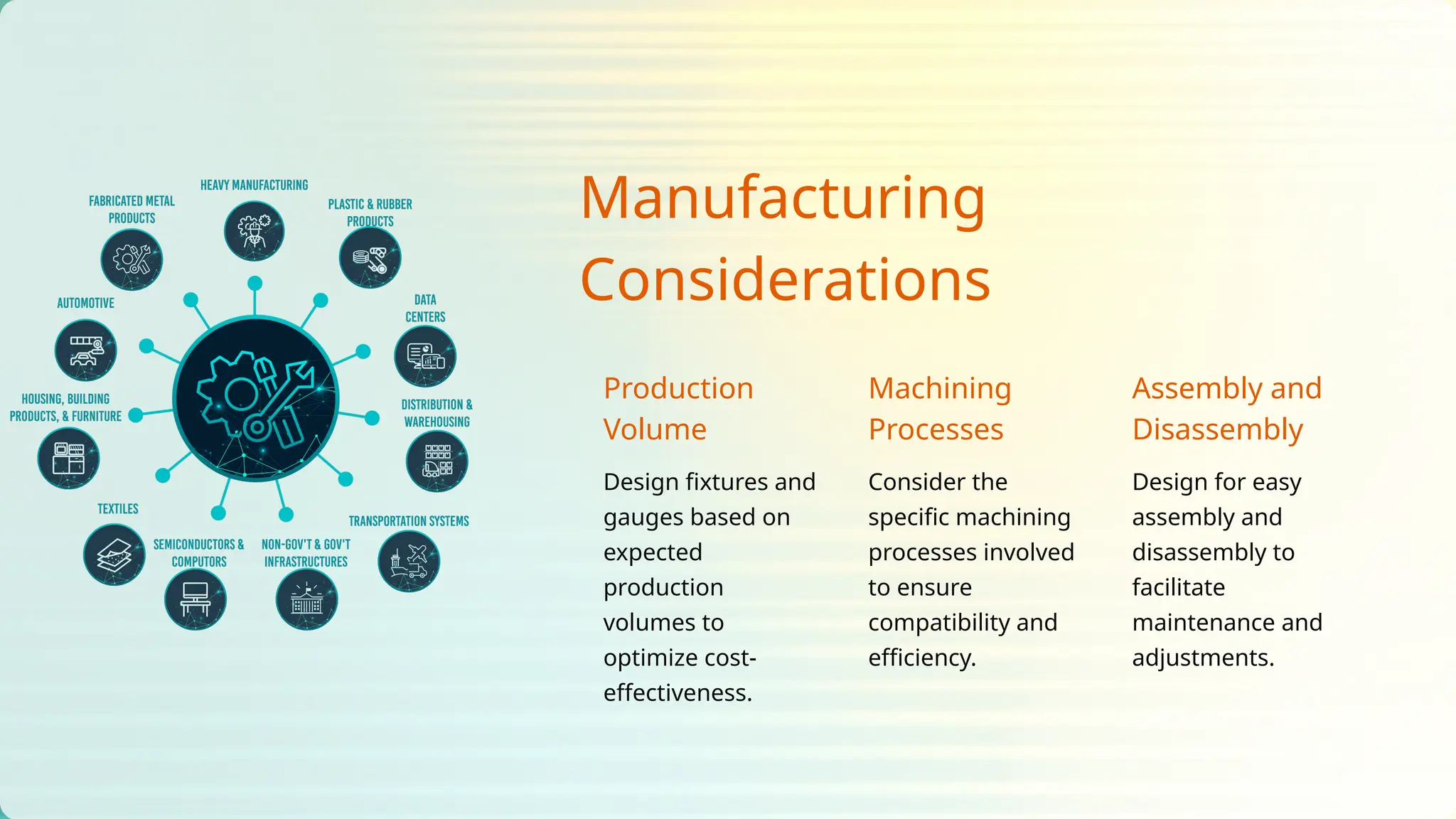 HEAVY MANUFACTURING

FABRICATED METAL PRODUCTS

PLASTIC & RUBBER PRODUCTS

AUTOMOTIVE

DATA CENTERS

HOUSING, BUILDING PRODUCTS, & FURNITURE

DISTRIBUTION & WAREHOUSING

TEXTILES

TRANSPORTATION SYSTEMS

SEMICONDUCTORS & COMPUTORS

NON-GOV'T & GOV'T INFRASTRUCTURES

Manufacturing Considerations

Production Volume

Design fixtures and gauges based on expected production volumes to optimize cost-effectiveness.

Machining Processes

Consider the specific machining processes involved to ensure compatibility and efficiency.

Assembly and Disassembly

Design for easy assembly and disassembly to facilitate maintenance and adjustments.